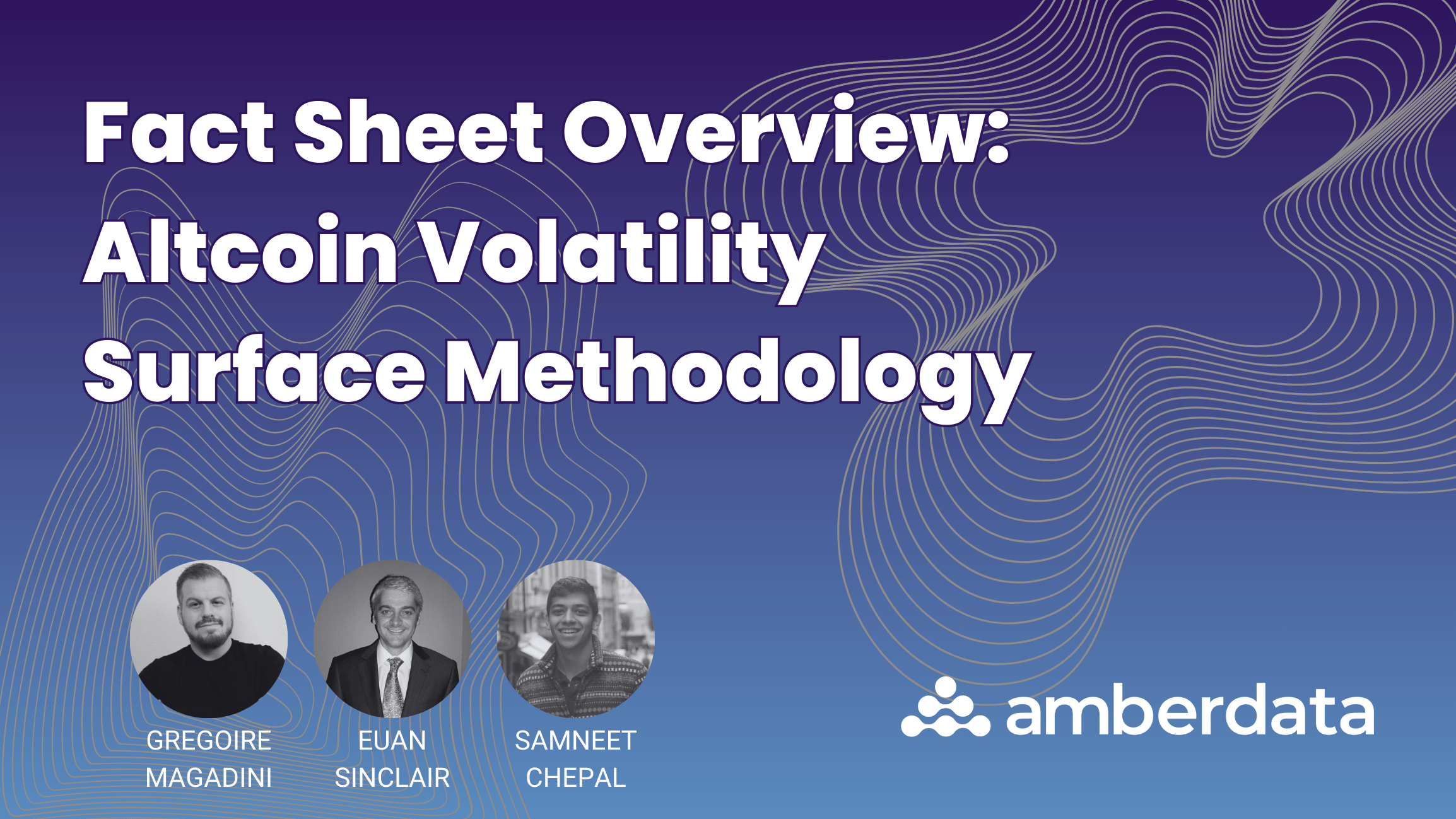 Fact Sheet Overview: Altcoin Volatility Surface Methodology

GREGOIRE MAGADINI

EUAN SINCLAIR

SAMNEET CHEPAL

amberdata